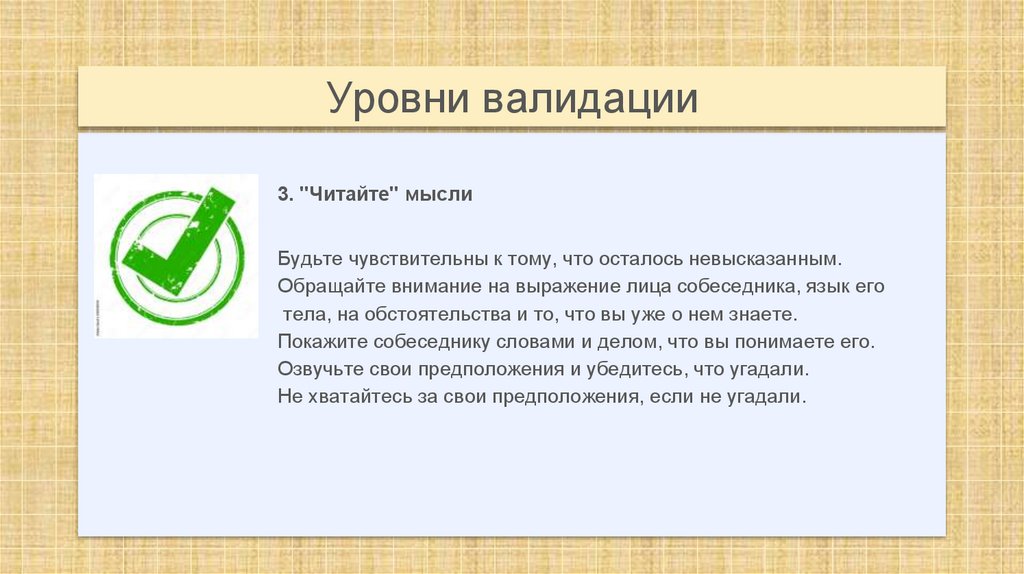 Уровни валидации

3. "Читайте" мысли

Будьте чувствительны к тому, что осталось невысказанным.
Обращайте внимание на выражение лица собеседника, язык его тела, на обстоятельства и то, что вы уже о нем знаете.
Покажите собеседнику словами и делом, что вы понимаете его.
Озвучьте свои предположения и убедитесь, что угадали.
Не хватайтесь за свои предположения, если не угадали.